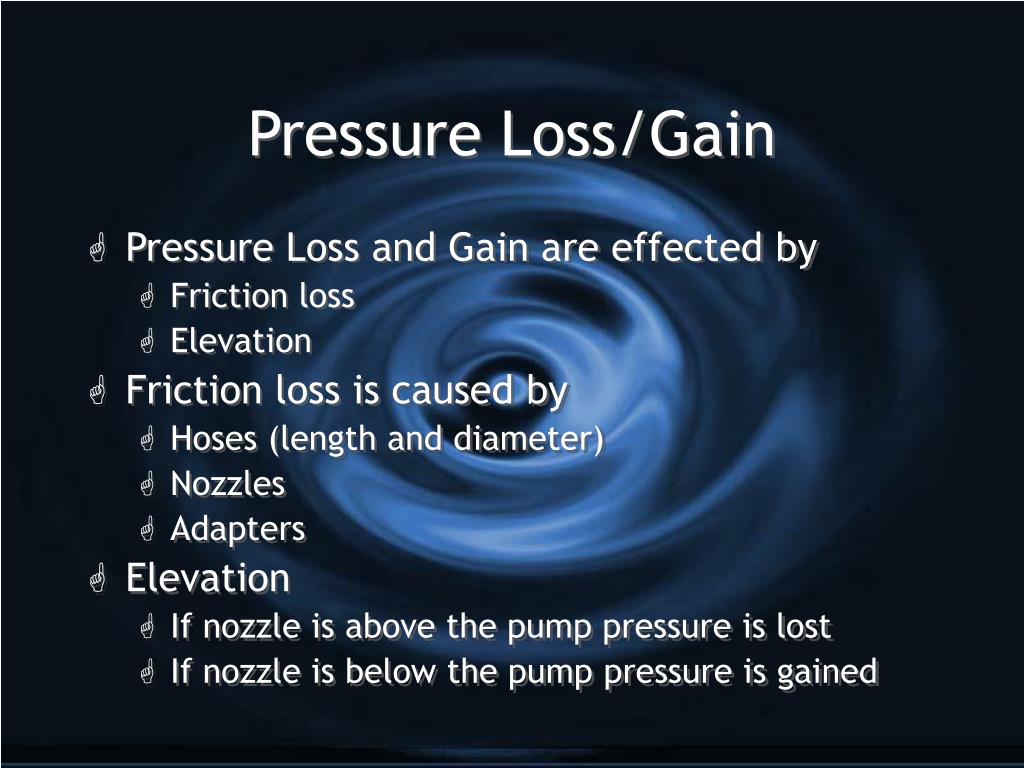 Pressure Loss/Gain

Pressure Loss and Gain are effected by
Friction loss
Elevation
Friction loss is caused by
Hoses (length and diameter)
Nozzles
Adapters
Elevation
If nozzle is above the pump pressure is lost
If nozzle is below the pump pressure is gained